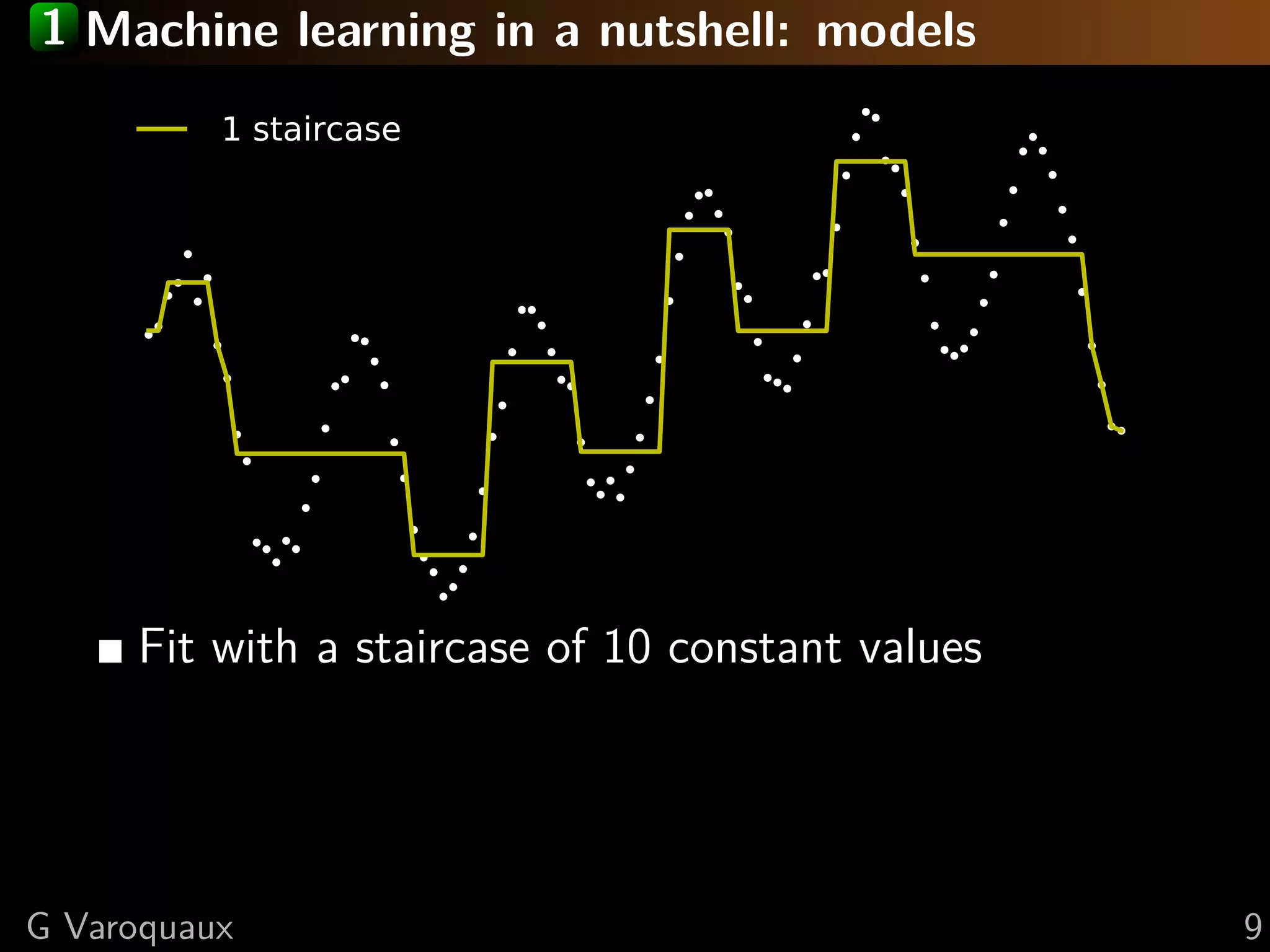 1 Machine learning in a nutshell: models

1 staircase

■ Fit with a staircase of 10 constant values

G Varoquaux

9